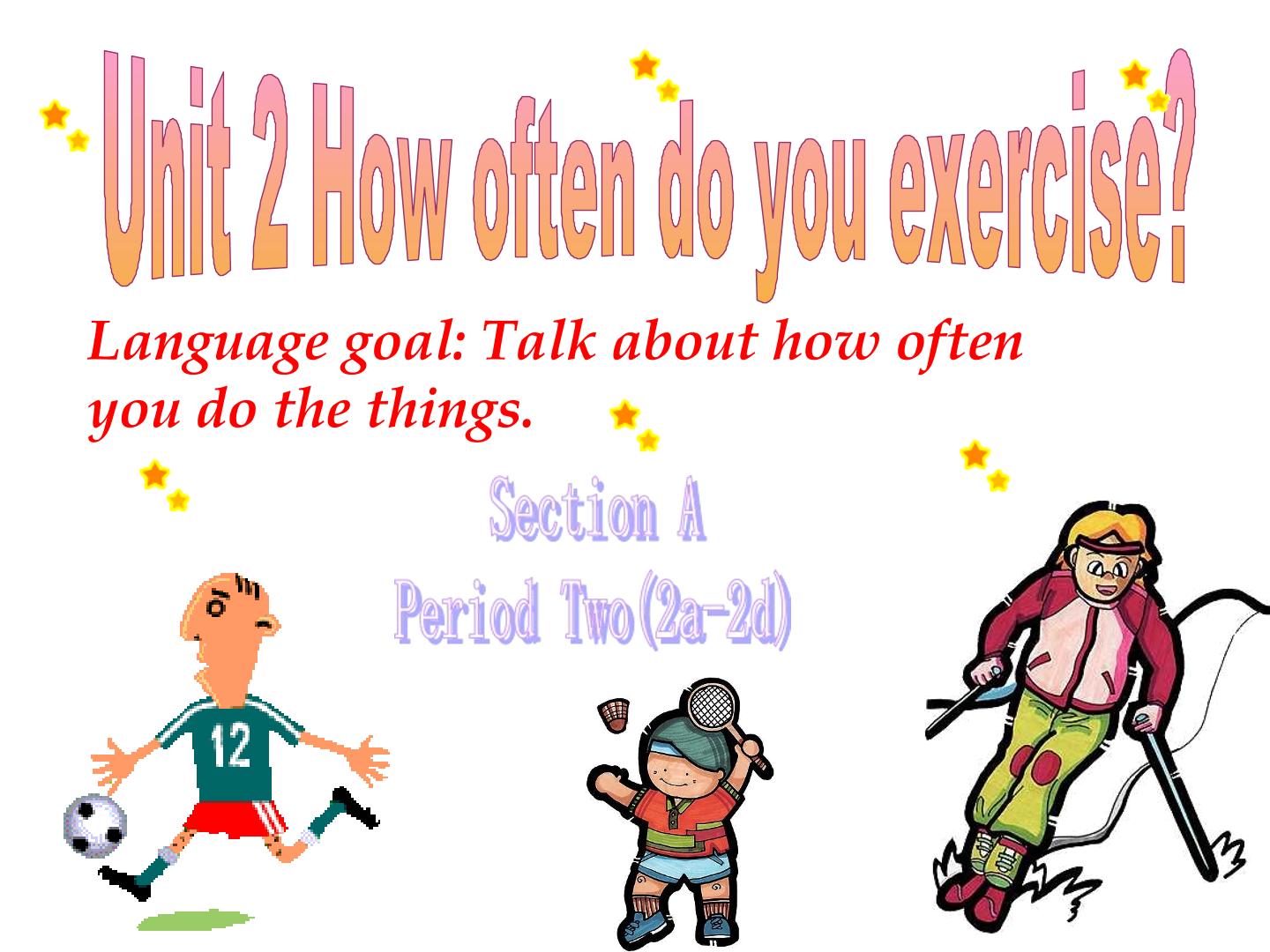 Unit 2 How often do you exercise?

Language goal: Talk about how often you do the things.

Section A

Period Two(2a-2d)

12